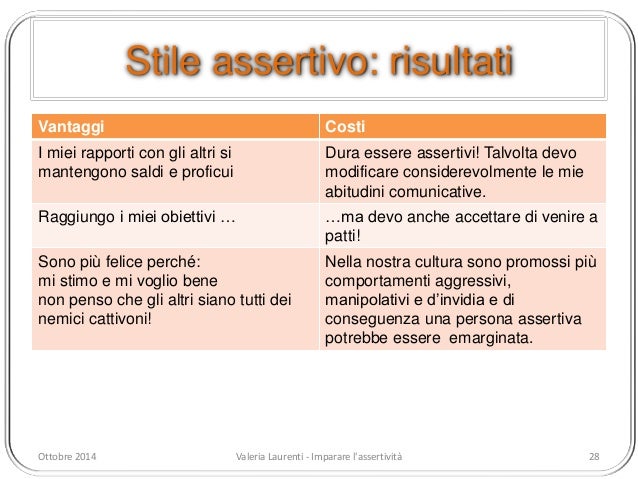 Stile assertivo: risultati

| Vantaggi | Costi |
|---|---|
| I miei rapporti con gli altri si mantengono saldi e proficui | Dura essere assertivi! Talvolta devo modificare considerevolmente le mie abitudini comunicative. |
| Raggiungo i miei obiettivi … | …ma devo anche accettare di venire a patti! |
| Sono più felice perché: mi stimo e mi voglio bene non penso che gli altri siano tutti dei nemici cattivoni! | Nella nostra cultura sono promossi più comportamenti aggressivi, manipolativi e d'invidia e di conseguenza una persona assertiva potrebbe essere emarginata. |

Ottobre 2014 Valeria Laurenti - Imparare l'assertività 28